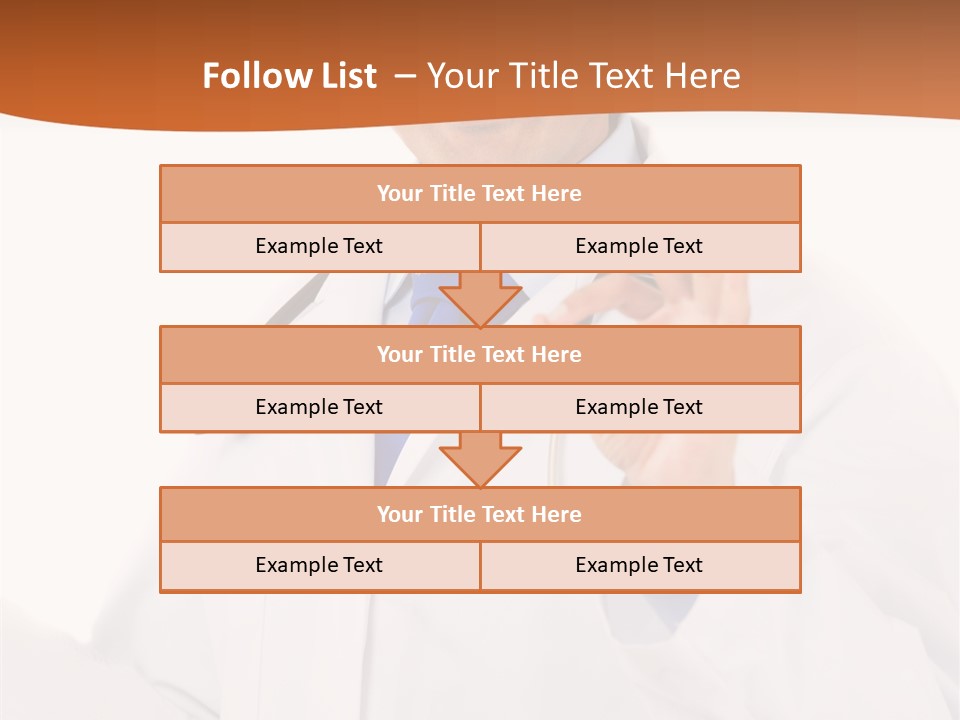 Follow List – Your Title Text Here

Your Title Text Here

Example Text

Example Text

Your Title Text Here

Example Text

Example Text

Your Title Text Here

Example Text

Example Text